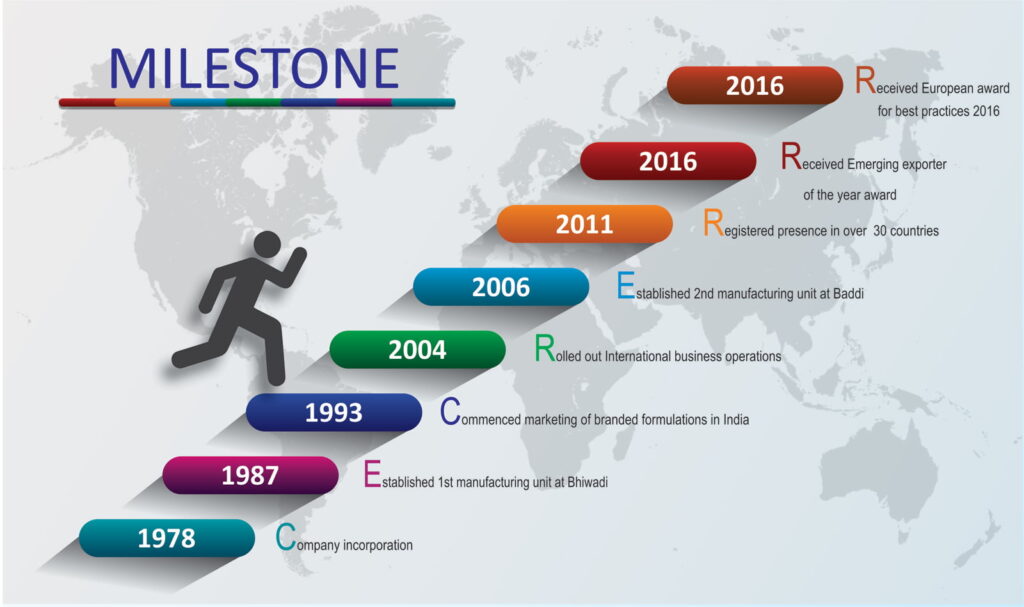 MILESTONE

2016 Received European award for best practices 2016

2016 Received Emerging exporter of the year award

2011 Registered presence in over 30 countries

2006 Established 2nd manufacturing unit at Baddi

2004 Rolled out International business operations

1993 Commenced marketing of branded formulations in India

1987 Established 1st manufacturing unit at Bhiwadi

1978 Company incorporation